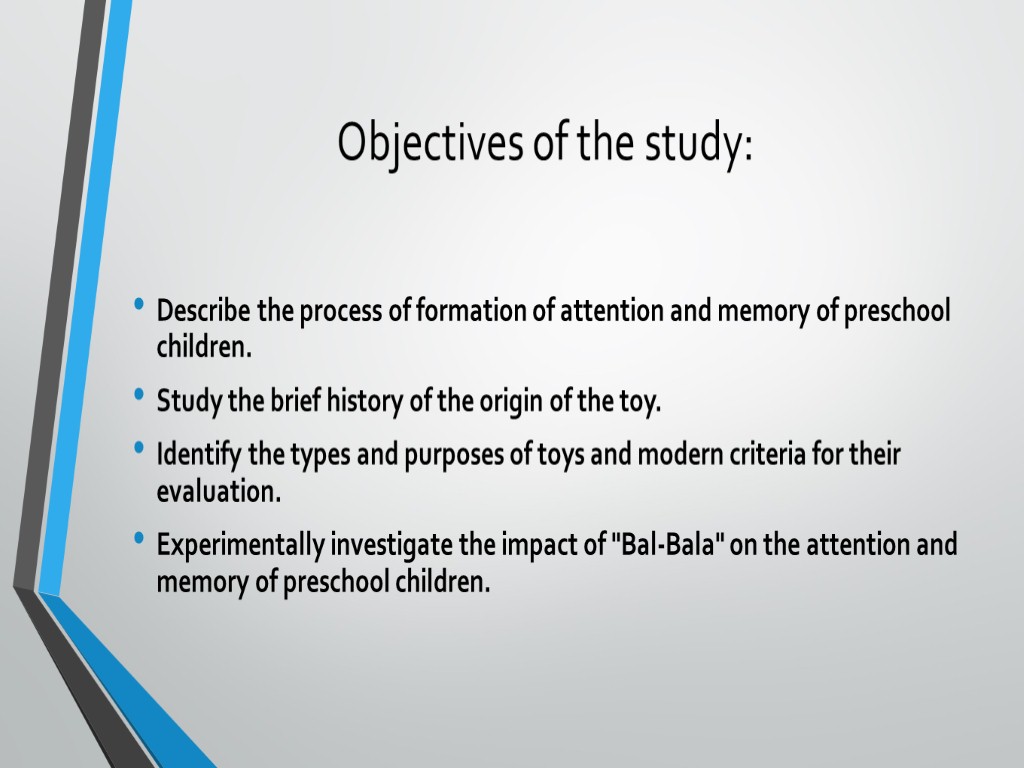 Objectives of the study:

• Describe the process of formation of attention and memory of preschool children.

• Study the brief history of the origin of the toy.

• Identify the types and purposes of toys and modern criteria for their evaluation.

• Experimentally investigate the impact of "Bal-Bala" on the attention and memory of preschool children.